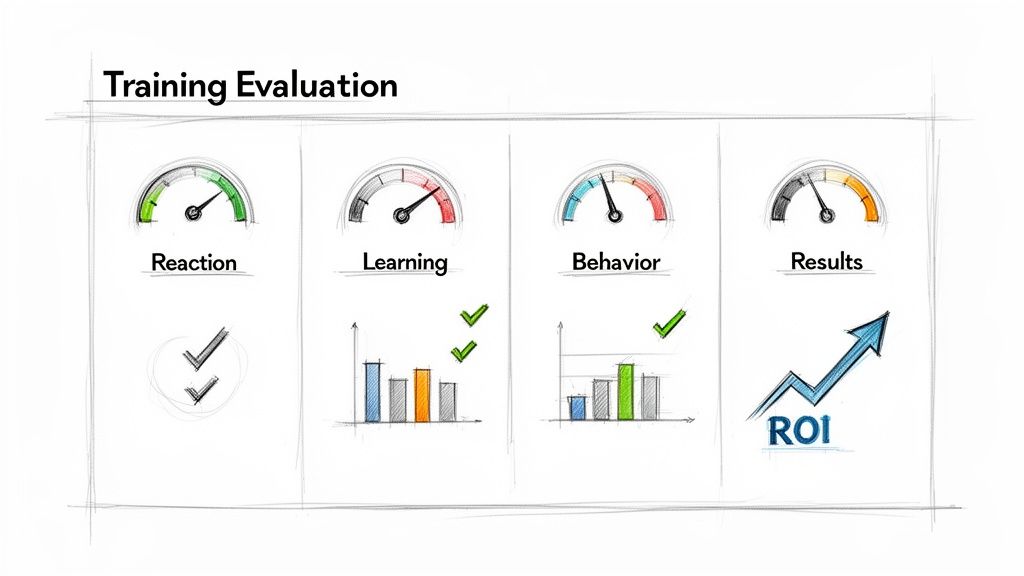 Training Evaluation

Reaction

Learning

Behavior

Results

ROI